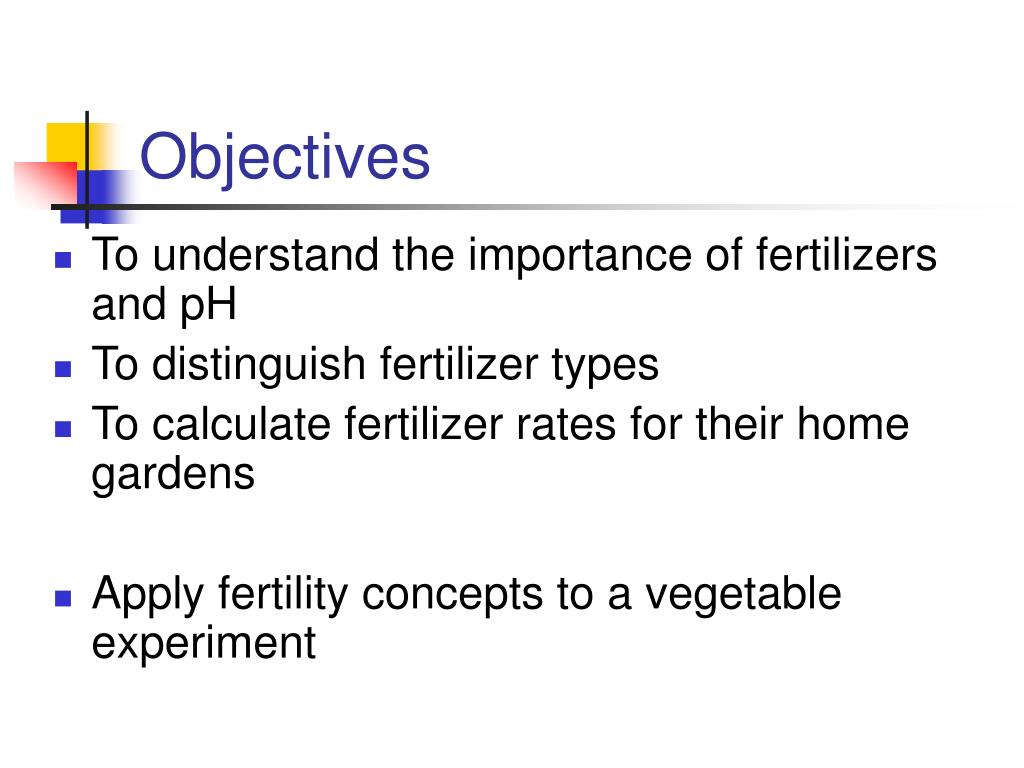 Objectives

- To understand the importance of fertilizers and pH
- To distinguish fertilizer types
- To calculate fertilizer rates for their home gardens

- Apply fertility concepts to a vegetable experiment